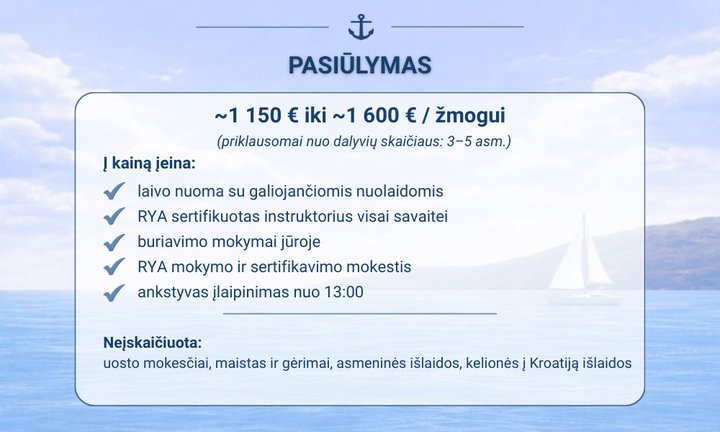 PASIŪLYMAS

~1 150 € iki ~1 600 € / žmogui

(priklausomai nuo dalyvių skaičiaus: 3–5 asm.)

Į kainą įeina:

laivo nuoma su galiojančiomis nuolaidomis
RYA sertifikuotas instruktorius visai savaitei
buriavimo mokymai jūroje
RYA mokymo ir sertifikavimo mokestis
ankstyvas įlaipinimas nuo 13:00

Neįskaičiuota:
uosto mokesčiai, maistas ir gėrimai, asmeninės išlaidos, kelionės į Kroatiją išlaidos